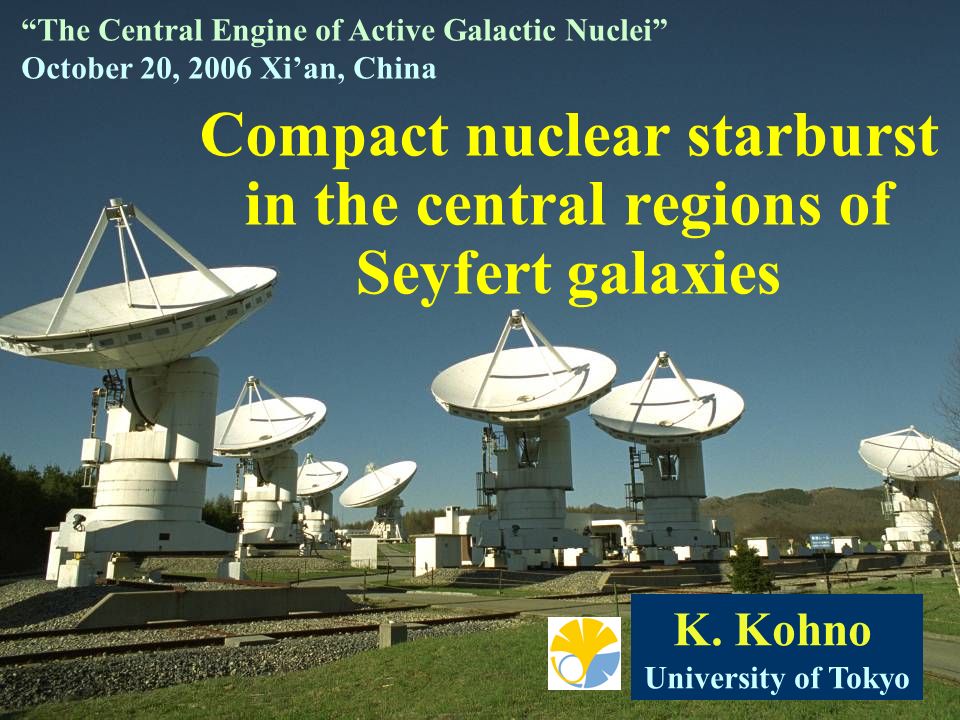 “The Central Engine of Active Galactic Nuclei”
October 20, 2006 Xi’an, China

Compact nuclear starburst in the central regions of Seyfert galaxies

K. Kohno
University of Tokyo